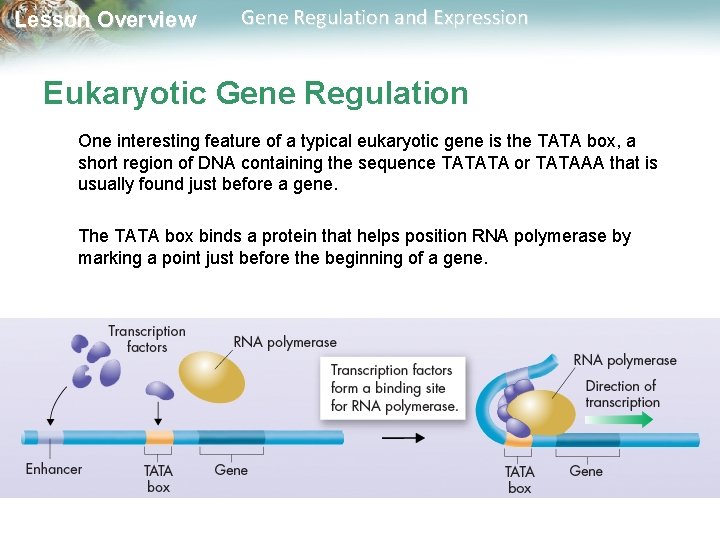 Lesson Overview Gene Regulation and Expression

Eukaryotic Gene Regulation

One interesting feature of a typical eukaryotic gene is the TATA box, a short region of DNA containing the sequence TATATA or TATAAA that is usually found just before a gene.

The TATA box binds a protein that helps position RNA polymerase by marking a point just before the beginning of a gene.

Transcription factors

RNA polymerase

Enhancer

TATA box

Gene

Transcription factors form a binding site for RNA polymerase.

RNA polymerase

Direction of transcription

TATA box

Gene